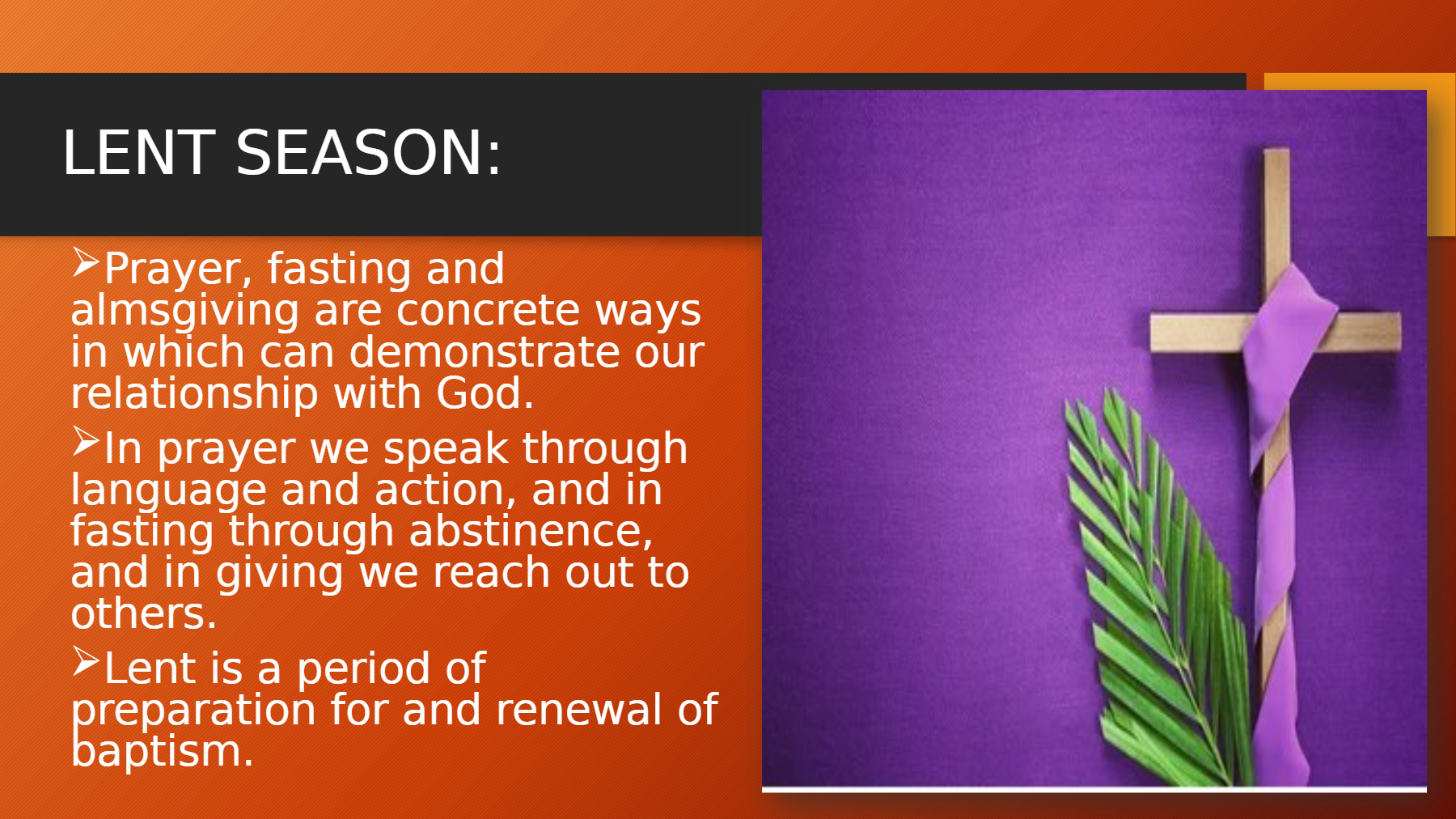 LENT SEASON:

➢Prayer, fasting and almsgiving are concrete ways in which can demonstrate our relationship with God.

➢In prayer we speak through language and action, and in fasting through abstinence, and in giving we reach out to others.

➢Lent is a period of preparation for and renewal of baptism.